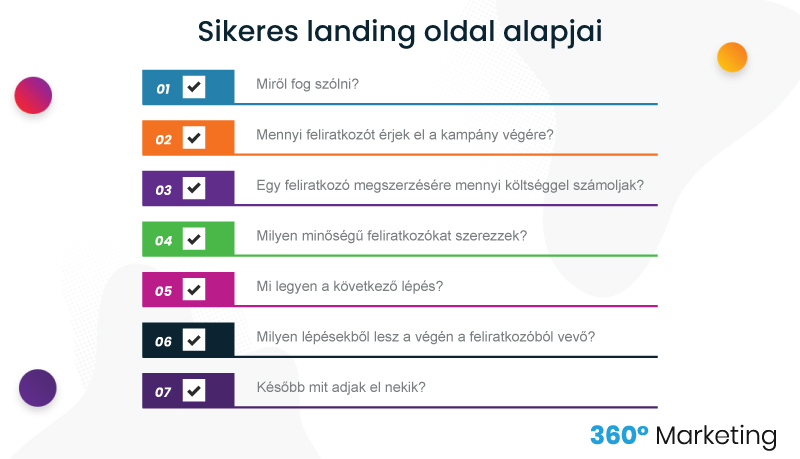 Sikeres landing oldal alapjai

01 Miről fog szólni?

02 Mennyi feliratkozót érjek el a kampány végére?

03 Egy feliratkozó megszerzésére mennyi költséggel számoljak?

04 Milyen minőségű feliratkozókat szerezzek?

05 Mi legyen a következő lépés?

06 Milyen lépésekből lesz a végén a feliratkozóból vevő?

07 Később mit adjak el nekik?

360° Marketing